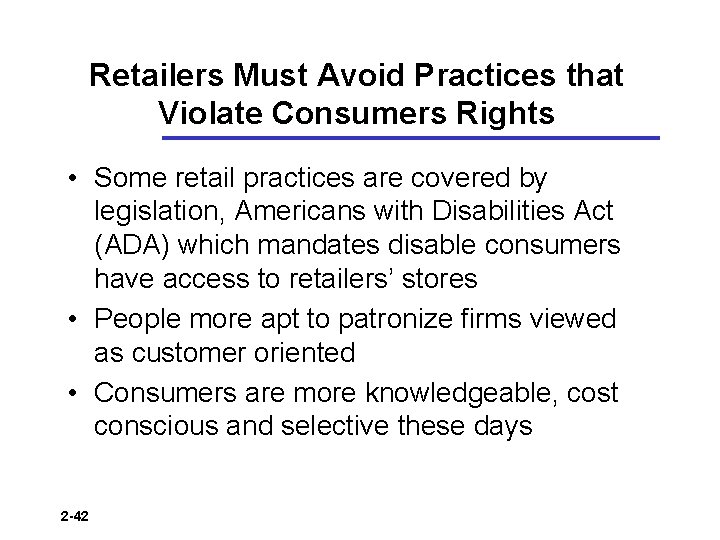 Retailers Must Avoid Practices that Violate Consumers Rights

• Some retail practices are covered by legislation, Americans with Disabilities Act (ADA) which mandates disable consumers have access to retailers' stores

• People more apt to patronize firms viewed as customer oriented

• Consumers are more knowledgeable, cost conscious and selective these days

2-42